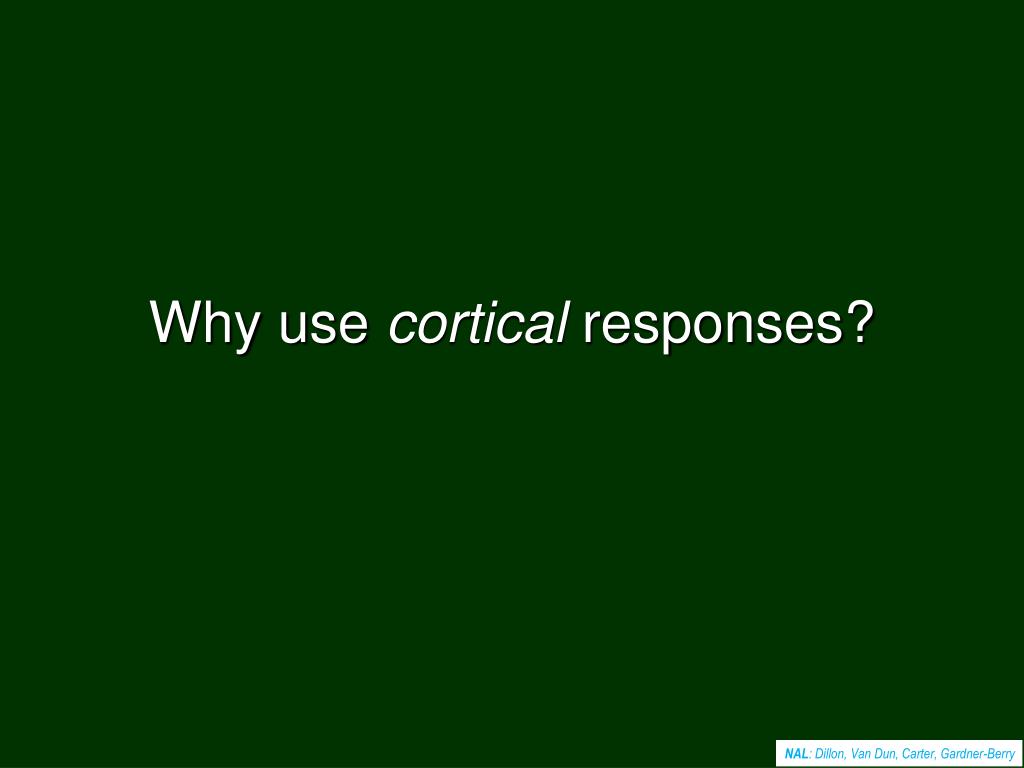 Why use cortical responses?

NAL: Dillon, Van Dun, Carter, Gardner-Berry